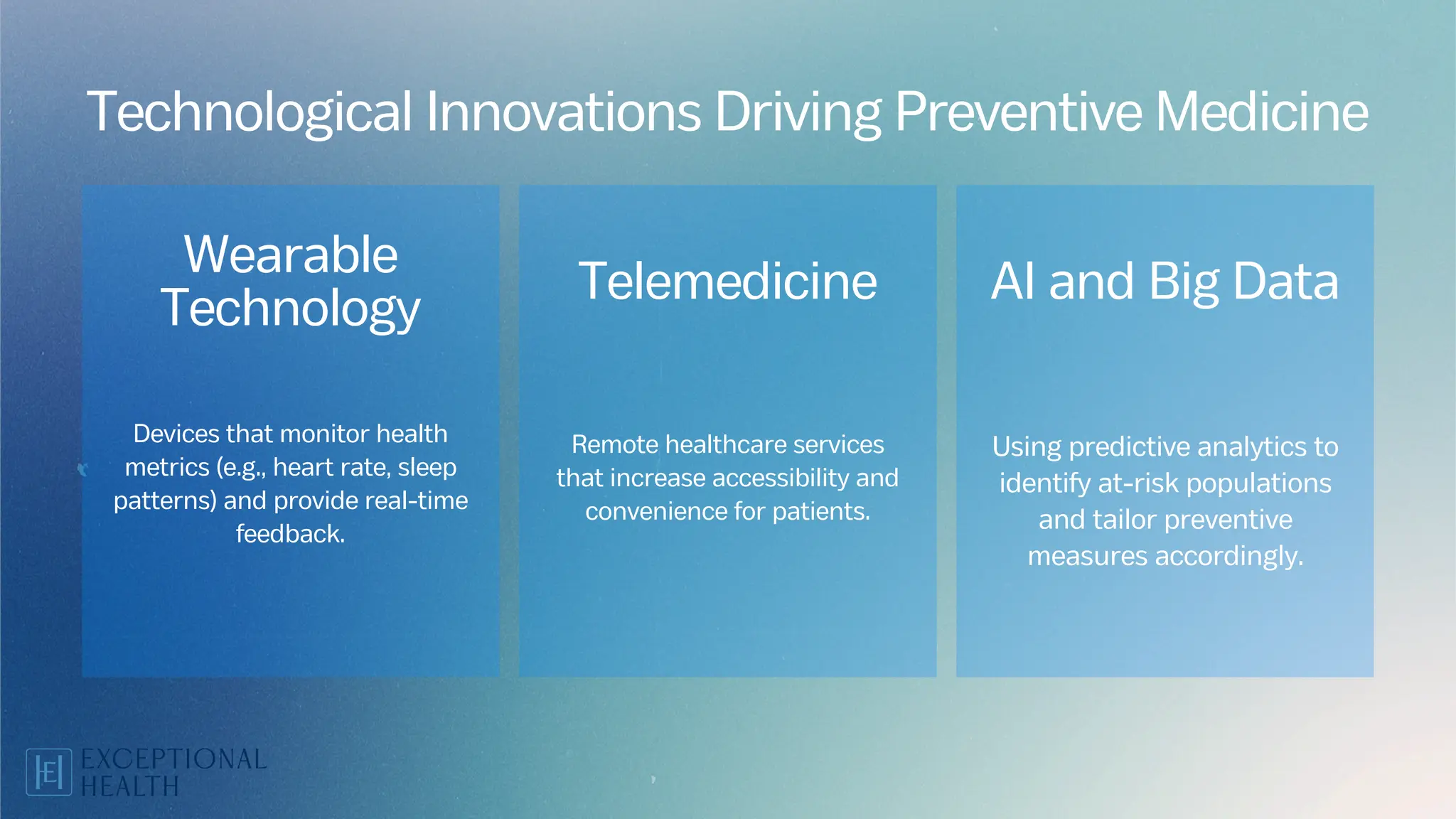 Technological Innovations Driving Preventive Medicine

Wearable Technology

Devices that monitor health metrics (e.g., heart rate, sleep patterns) and provide real-time feedback.

Telemedicine

Remote healthcare services that increase accessibility and convenience for patients.

AI and Big Data

Using predictive analytics to identify at-risk populations and tailor preventive measures accordingly.

HE EXCEPTIONAL HEALTH